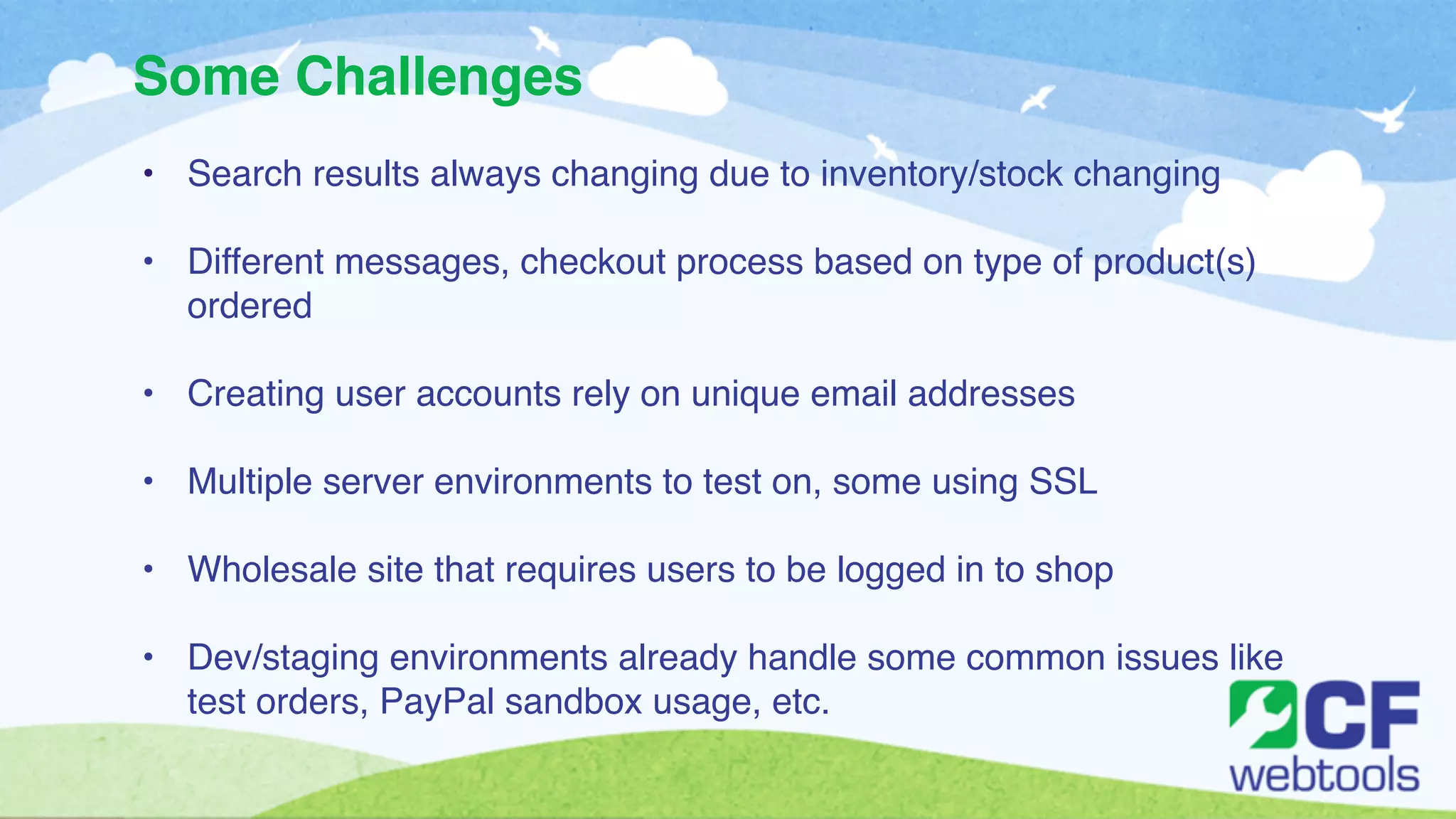 Some Challenges

• Search results always changing due to inventory/stock changing

• Different messages, checkout process based on type of product(s) ordered

• Creating user accounts rely on unique email addresses

• Multiple server environments to test on, some using SSL

• Wholesale site that requires users to be logged in to shop

• Dev/staging environments already handle some common issues like test orders, PayPal sandbox usage, etc.

CF webtools